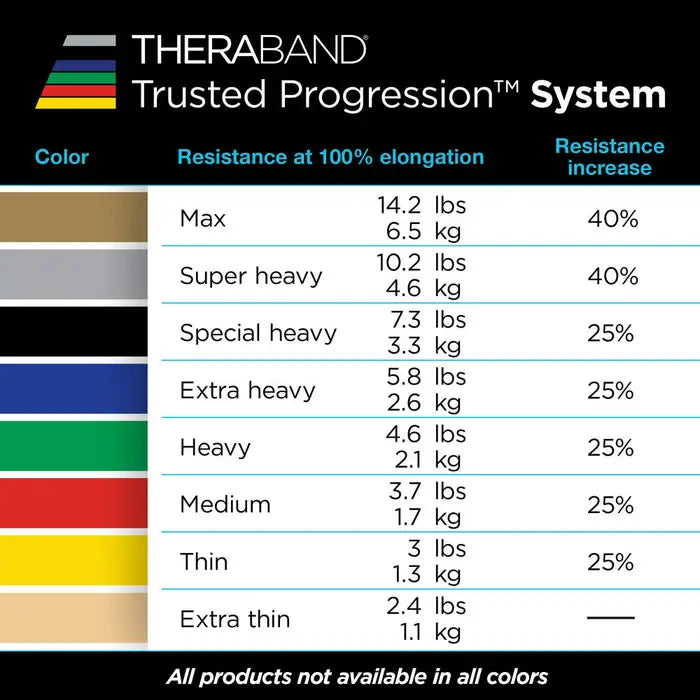 THERABAND®
Trusted Progression™ System

| Color | Resistance at 100% elongation | | Resistance increase |
|---|---|---|---|
| | Max | 14.2 lbs 6.5 kg | 40% |
| | Super heavy | 10.2 lbs 4.6 kg | 40% |
| | Special heavy | 7.3 lbs 3.3 kg | 25% |
| | Extra heavy | 5.8 lbs 2.6 kg | 25% |
| | Heavy | 4.6 lbs 2.1 kg | 25% |
| | Medium | 3.7 lbs 1.7 kg | 25% |
| | Thin | 3 lbs 1.3 kg | 25% |
| | Extra thin | 2.4 lbs 1.1 kg | — |

All products not available in all colors